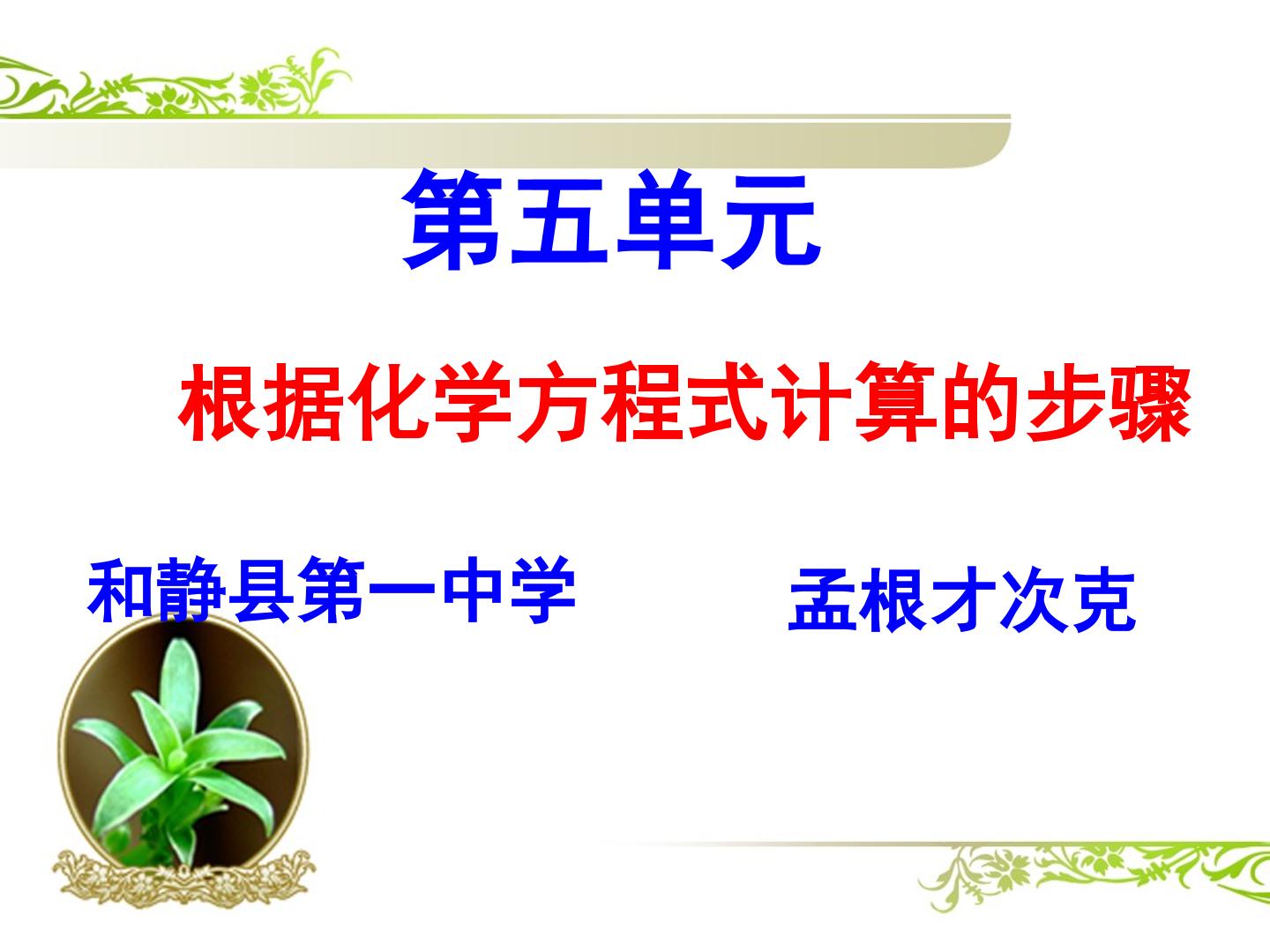 第五单元

根据化学方程式计算的步骤

和静县第一中学

孟根才次克